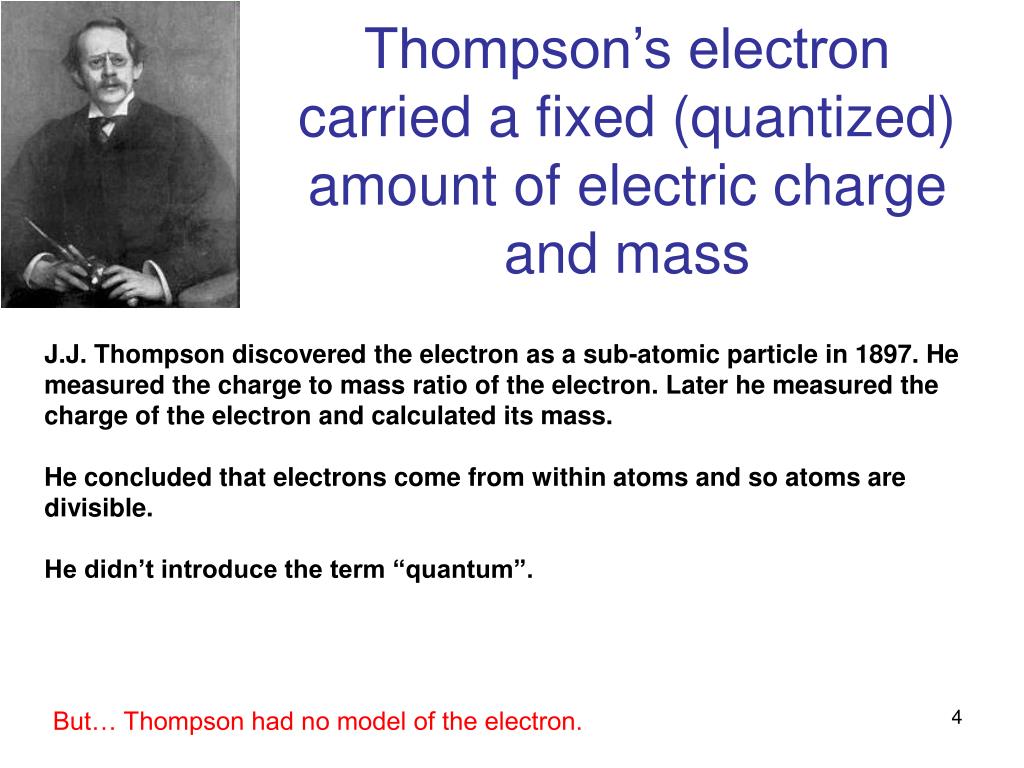 Thompson’s electron carried a fixed (quantized) amount of electric charge and mass

J.J. Thompson discovered the electron as a sub-atomic particle in 1897. He measured the charge to mass ratio of the electron. Later he measured the charge of the electron and calculated its mass.

He concluded that electrons come from within atoms and so atoms are divisible.

He didn’t introduce the term “quantum”.

But… Thompson had no model of the electron.

4